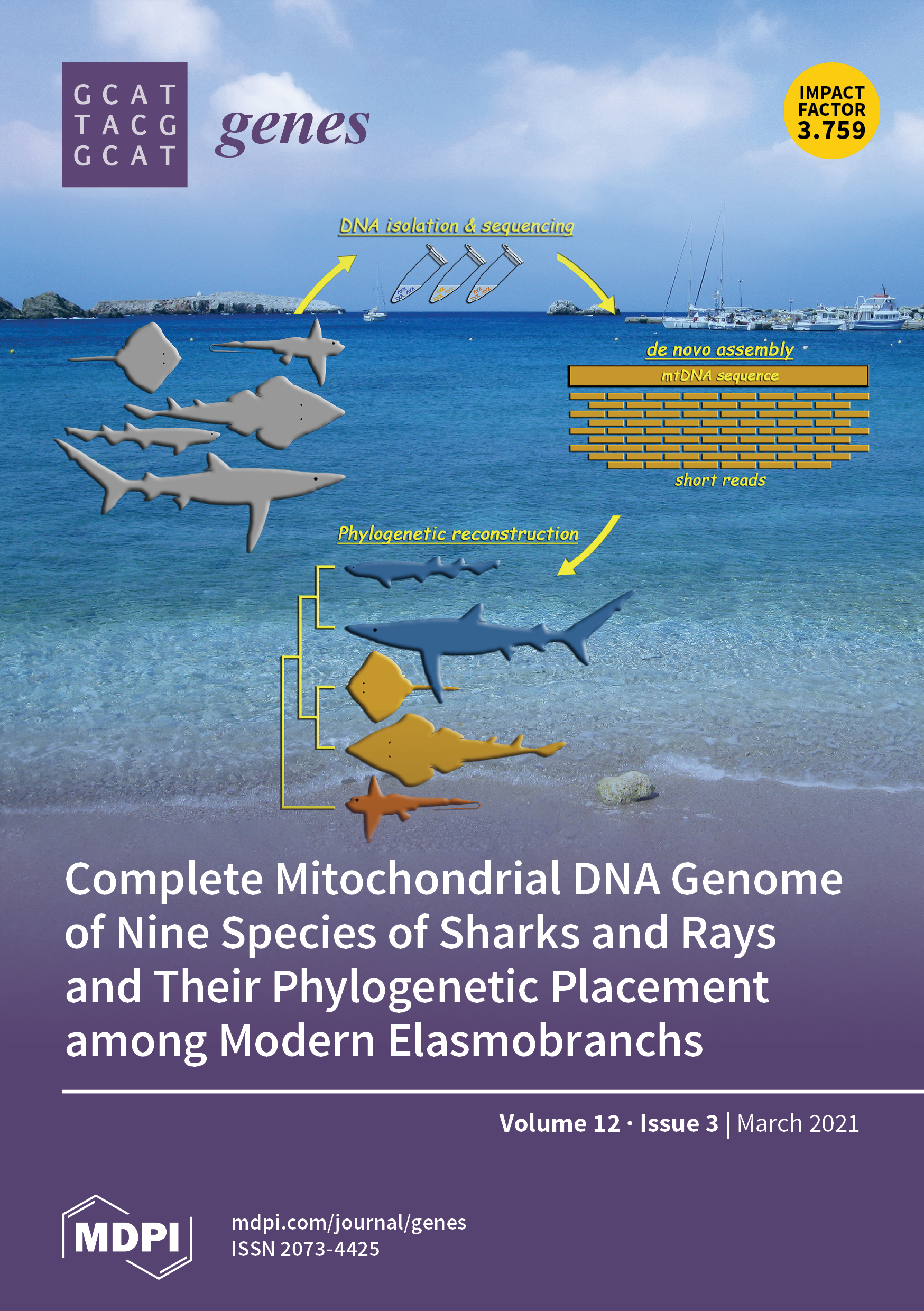 GCAT
TACG
GCAT

genes

IMPACT FACTOR 3.759

DNA isolation & sequencing

de novo assembly

mtDNA sequence

short reads

Phylogenetic reconstruction

Complete Mitochondrial DNA Genome of Nine Species of Sharks and Rays and Their Phylogenetic Placement among Modern Elasmobranchs

Volume 12 · Issue 3 | March 2021

MDPI

mdpi.com/journal/genes
ISSN 2073-4425